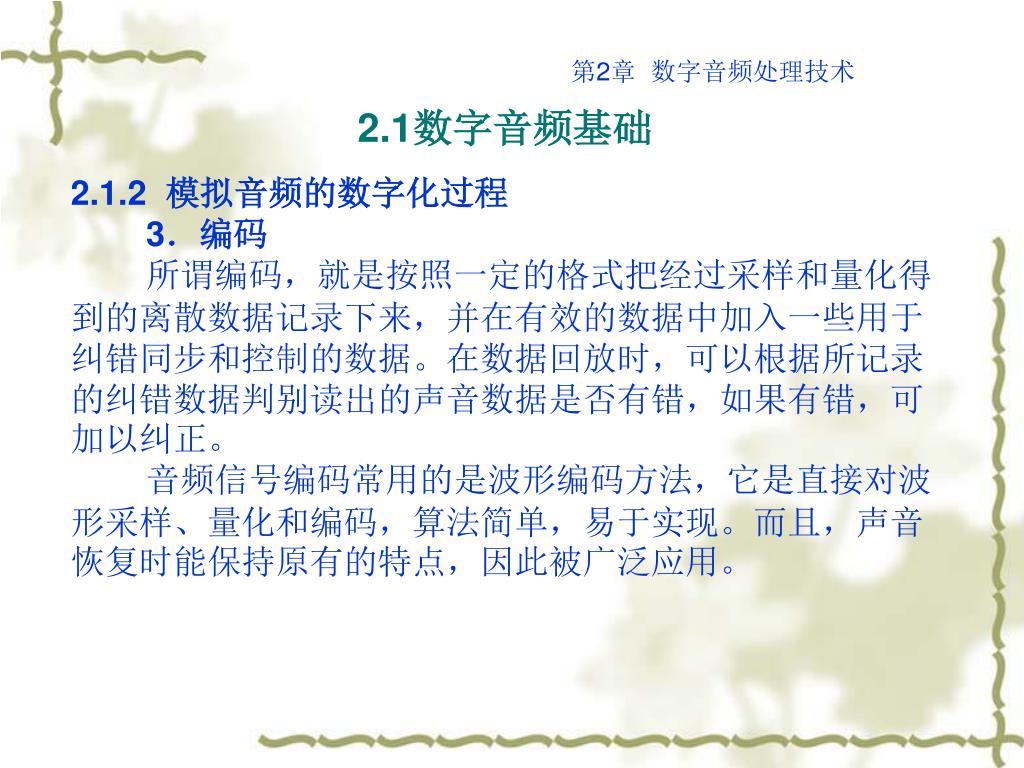 第2章 数字音频处理技术

2.1数字音频基础

2.1.2 模拟音频的数字化过程

3．编码

所谓编码，就是按照一定的格式把经过采样和量化得到的离散数据记录下来，并在有效的数据中加入一些用于纠错同步和控制的数据。在数据回放时，可以根据所记录的纠错数据判别读出的声音数据是否有错，如果有错，可加以纠正。

音频信号编码常用的是波形编码方法，它是直接对波形采样、量化和编码，算法简单，易于实现。而且，声音恢复时能保持原有的特点，因此被广泛应用。